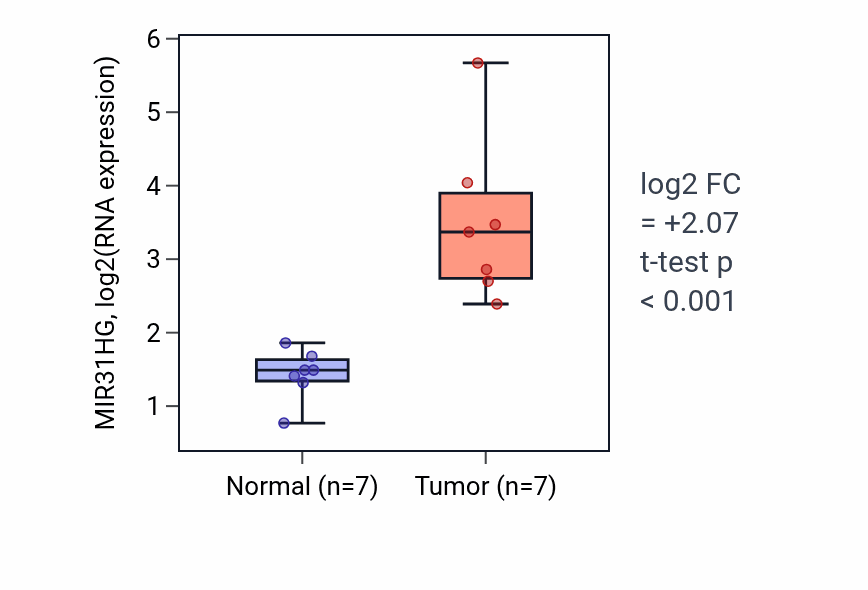 MIR31HG, log2(RNA expression)

6
5
4
3
2
1

Normal (n=7)
Tumor (n=7)

log2 FC = +2.07 t-test p < 0.001